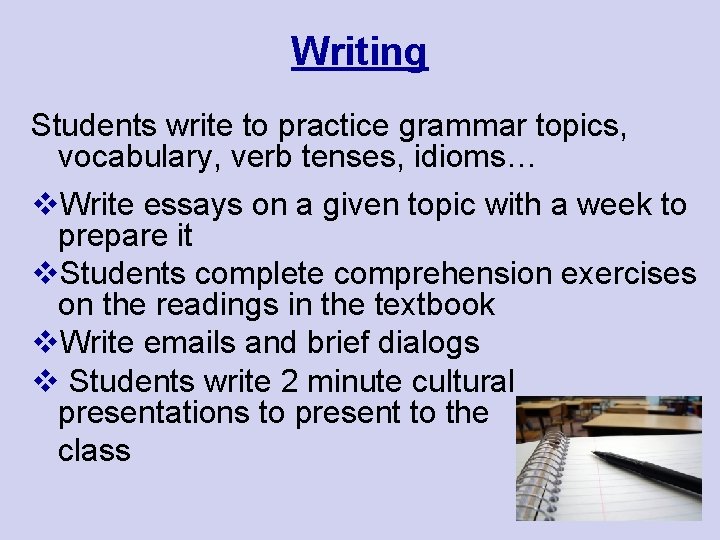 Writing

Students write to practice grammar topics, vocabulary, verb tenses, idioms…

❖Write essays on a given topic with a week to prepare it

❖Students complete comprehension exercises on the readings in the textbook

❖Write emails and brief dialogs

❖ Students write 2 minute cultural presentations to present to the class